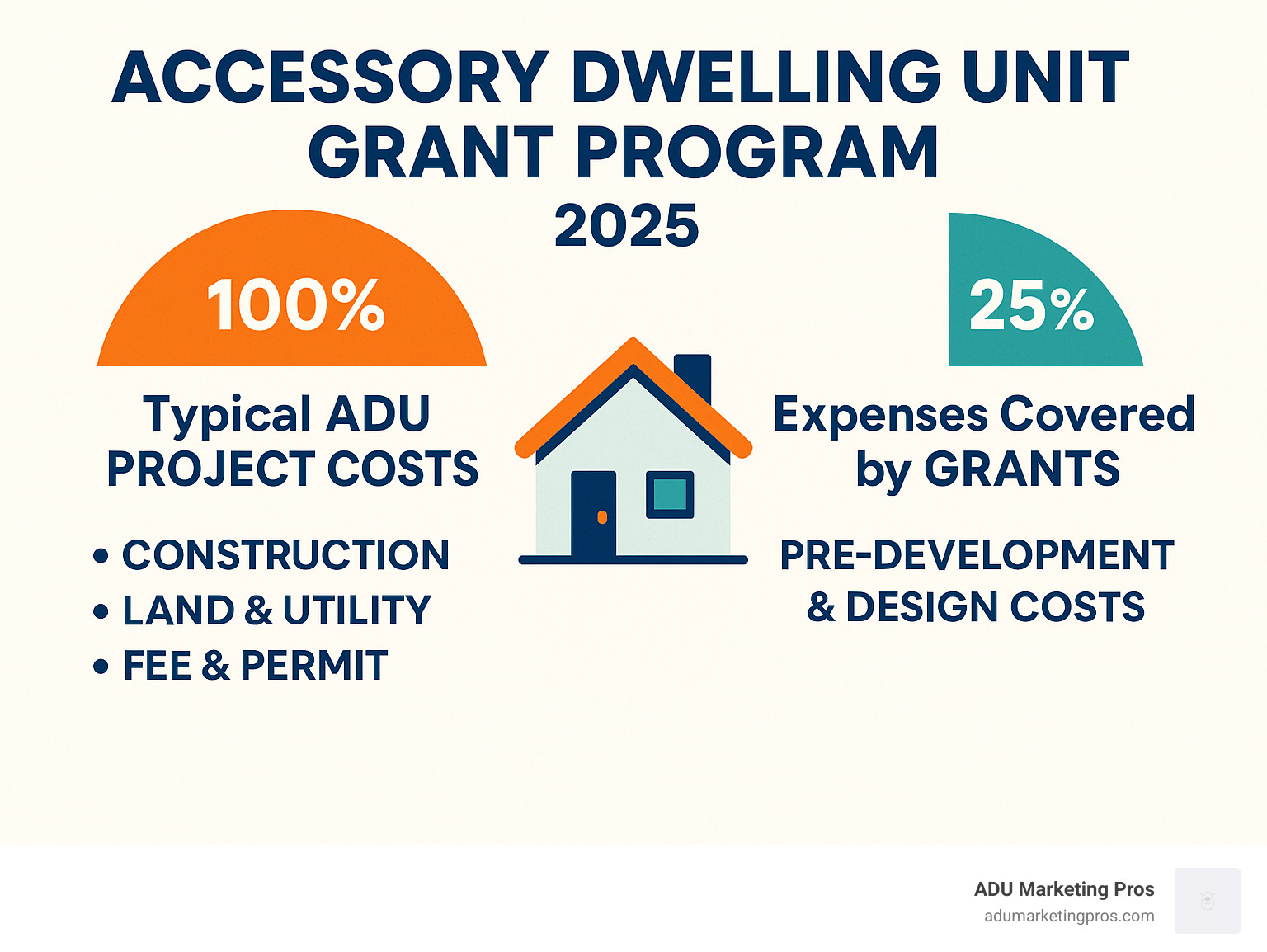 ACCESSORY DWELLING UNIT GRANT PROGRAM
2025

100%

Typical ADU PROJECT COSTS

• CONSTRUCTION
• LAND & UTILITY
• FEE & PERMIT

25%

Expenses Covered by GRANTS

PRE-DEVELOPMENT & DESIGN COSTS

ADU Marketing Pros
adumarketingpros.com